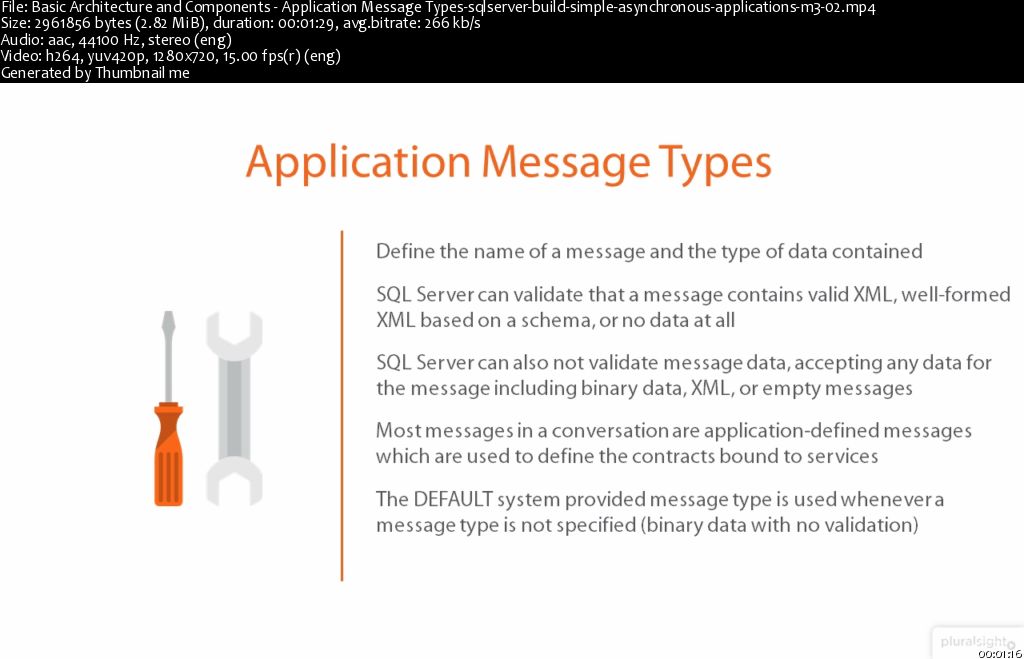 File: Basic Architecture and Components - Application Message Types-sqlserver-build-simple-asynchronous-applications-m3-02.mp4
Size: 2961856 bytes (2.82 MiB), duration: 00:01:29, avg.bitrate: 266 kb/s
Audio: aac, 44100 Hz, stereo (eng)
Video: h264, yuv420p, 1280x720, 15.00 fps(r) (eng)
Generated by Thumbnail me

Application Message Types

Define the name of a message and the type of data contained

SQL Server can validate that a message contains valid XML, well-formed XML based on a schema, or no data at all

SQL Server can also not validate message data, accepting any data for the message including binary data, XML, or empty messages

Most messages in a conversation are application-defined messages which are used to define the contracts bound to services

The DEFAULT system provided message type is used whenever a message type is not specified (binary data with no validation)

pluralsight

00:01:16